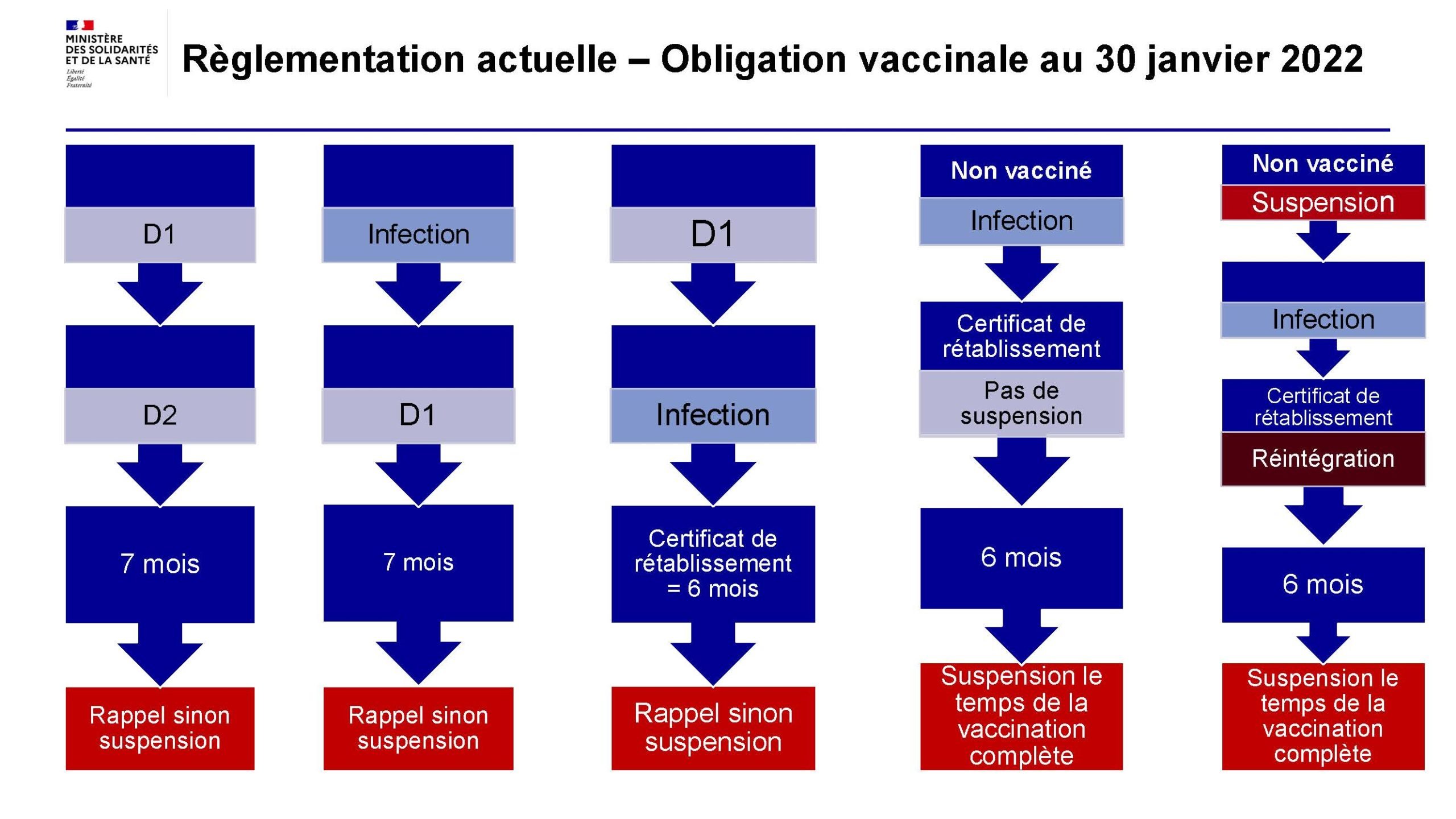 MINISTÈRE DES SOLIDARITÉS ET DE LA SANTÉ
Liberté
Égalité
Fraternité

Règlementation actuelle – Obligation vaccinale au 30 janvier 2022

D1

D2

7 mois

Rappel sinon suspension

Infection

D1

7 mois

Rappel sinon suspension

D1

Infection

Certificat de rétablissement = 6 mois

Rappel sinon suspension

Non vacciné

Infection

Certificat de rétablissement

Pas de suspension

6 mois

Suspension le temps de la vaccination complète

Non vacciné

Suspension

Infection

Certificat de rétablissement

Réintégration

6 mois

Suspension le temps de la vaccination complète